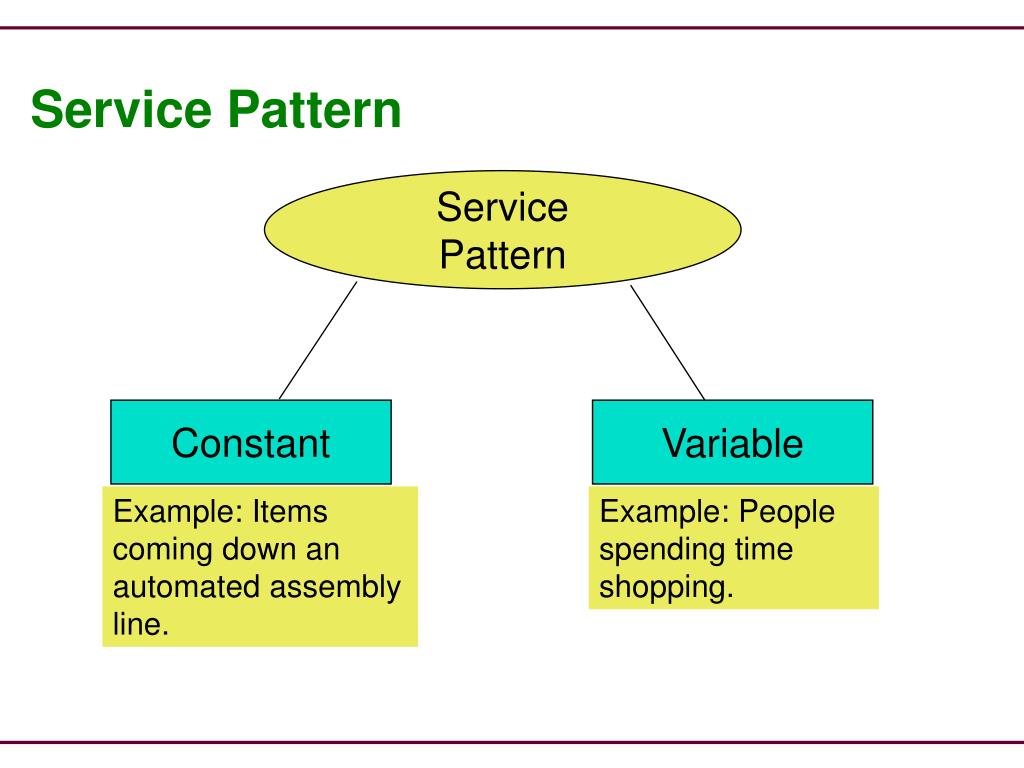 Service Pattern

Service Pattern

Constant

Example: Items coming down an automated assembly line.

Variable

Example: People spending time shopping.